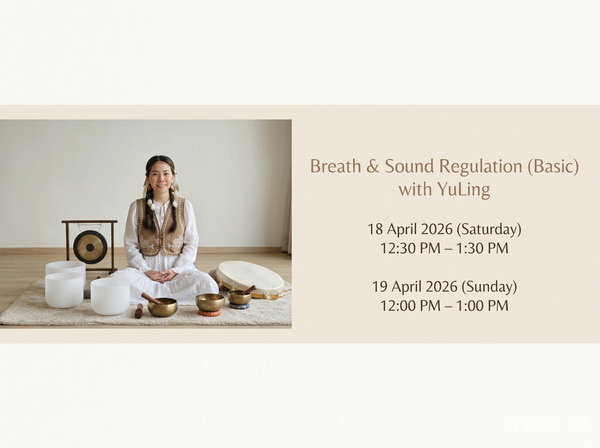 Breath & Sound Regulation (Basic)
with YuLing

18 April 2026 (Saturday)
12:30 PM – 1:30 PM

19 April 2026 (Sunday)
12:00 PM – 1:00 PM